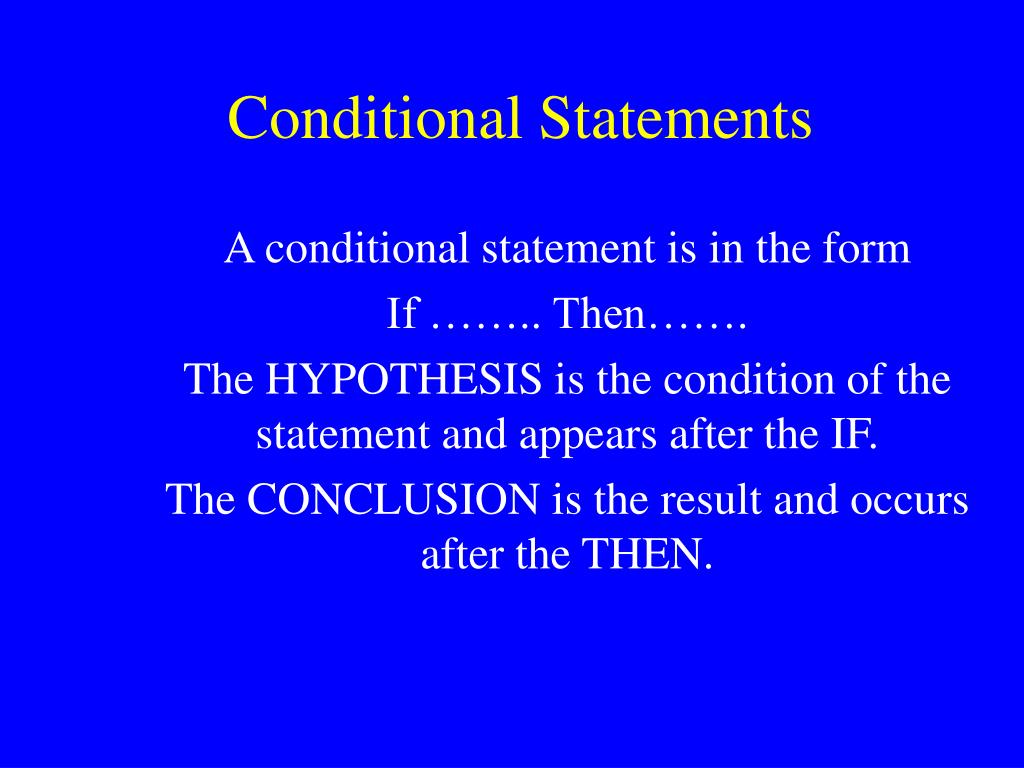 Conditional Statements

A conditional statement is in the form

If …….. Then…….

The HYPOTHESIS is the condition of the statement and appears after the IF.

The CONCLUSION is the result and occurs after the THEN.